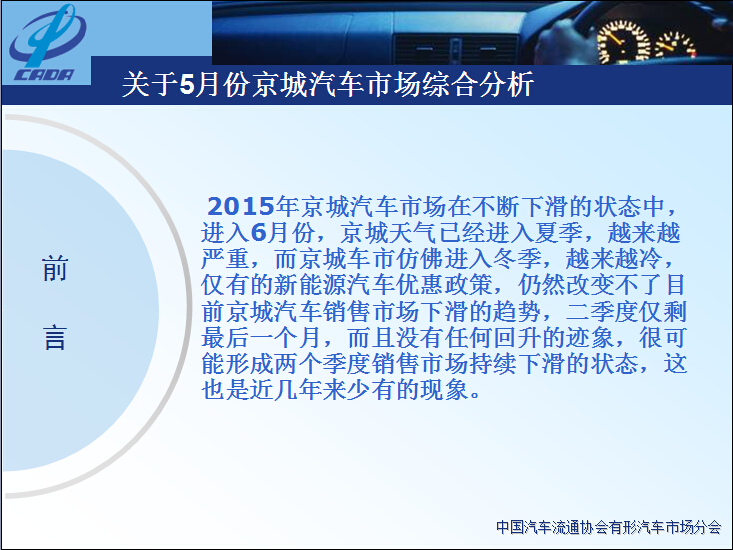 CADA

关于5月份京城汽车市场综合分析

前

言

2015年京城汽车市场在不断下滑的状态中，进入6月份，京城天气已经进入夏季，越来越严重，而京城车市仿佛进入冬季，越来越冷，仅有的新能源汽车优惠政策，仍然改变不了目前京城汽车销售市场下滑的趋势，二季度仅剩最后一个月，而且没有任何回升的迹象，很可能形成两个季度销售市场持续下滑的状态，这也是近几年来少有的现象。

中国汽车流通协会有形汽车市场分会